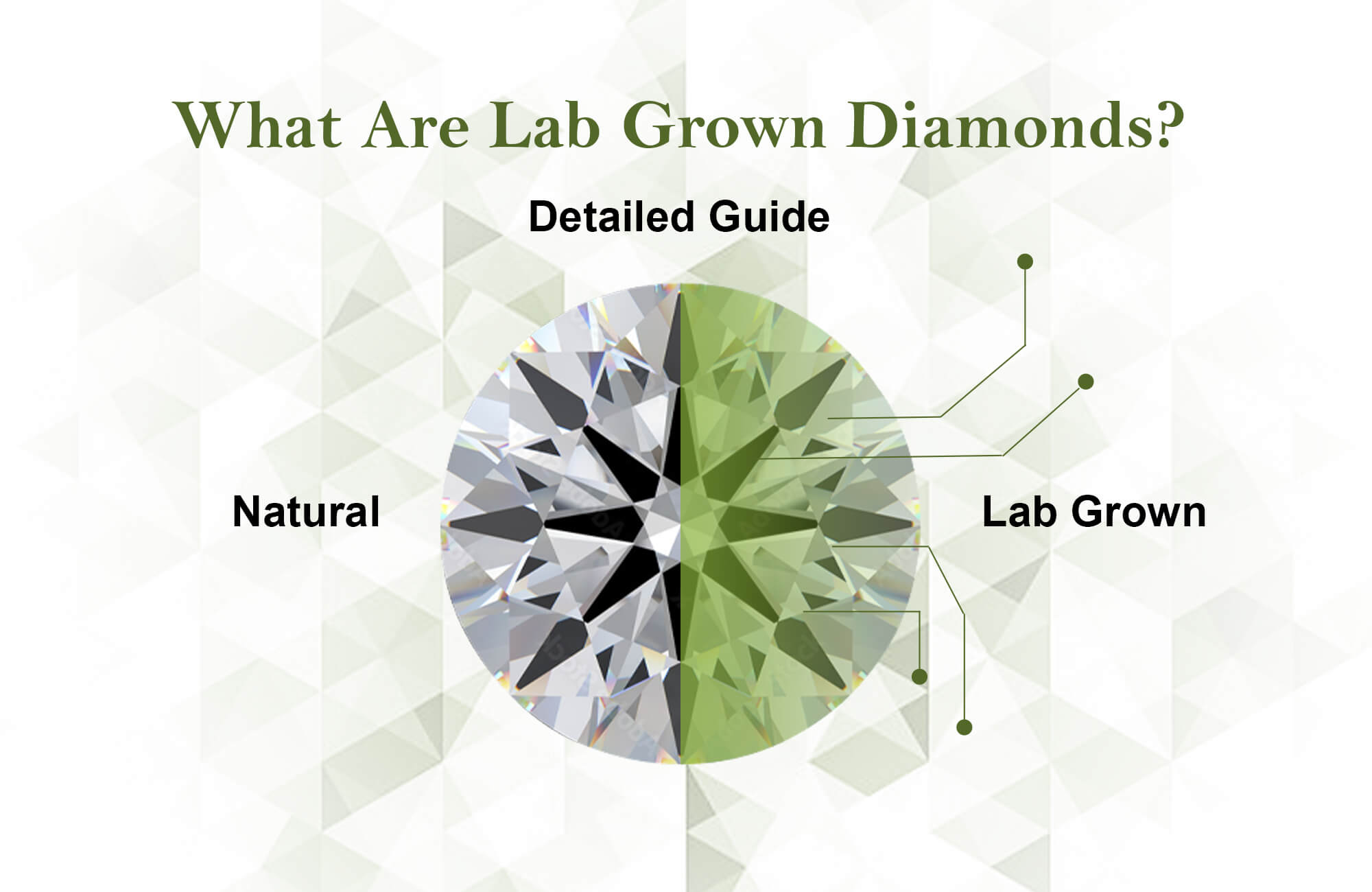 What Are Lab Grown Diamonds?

Detailed Guide

Natural

Lab Grown